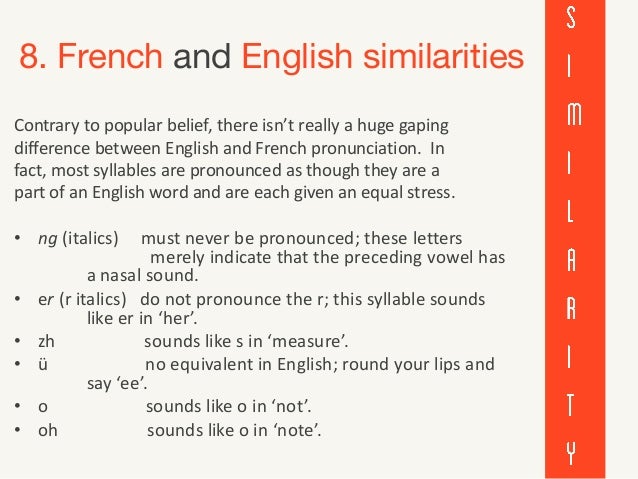 8. French and English similarities

Contrary to popular belief, there isn't really a huge gaping difference between English and French pronunciation. In fact, most syllables are pronounced as though they are a part of an English word and are each given an equal stress.

• ng (italics) must never be pronounced; these letters merely indicate that the preceding vowel has a nasal sound.
• er (r italics) do not pronounce the r; this syllable sounds like er in 'her'.
• zh sounds like s in 'measure'.
• ü no equivalent in English; round your lips and say 'ee'.
• o sounds like o in 'not'.
• oh sounds like o in 'note'.

S
I
M
I
L
A
R
I
T
Y